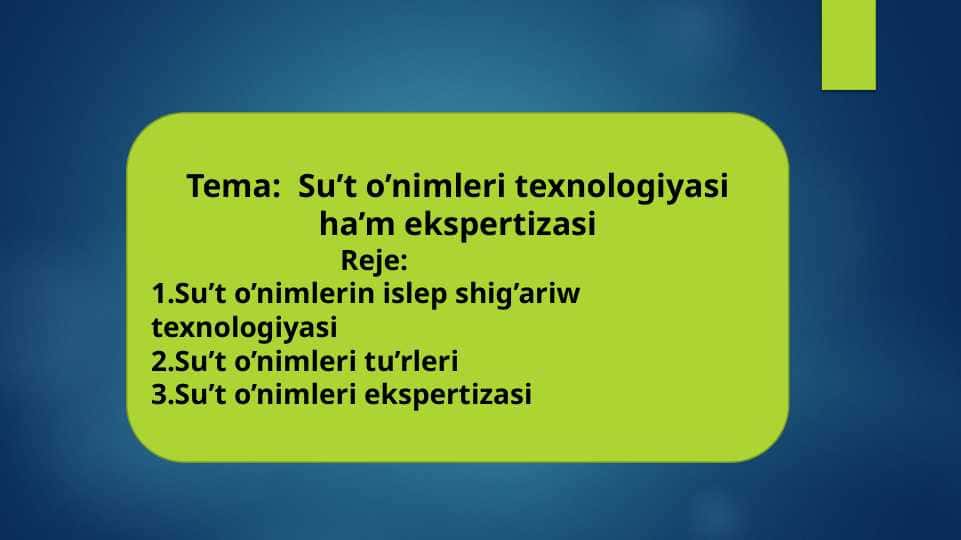 Tema: Su’t o’nimleri texnologiyasi ha’m ekspertizasi

Reje:

1.Su’t o’nimlerin islep shig’ariw texnologiyasi
2.Su’t o’nimleri tu’rleri
3.Su’t o’nimleri ekspertizasi